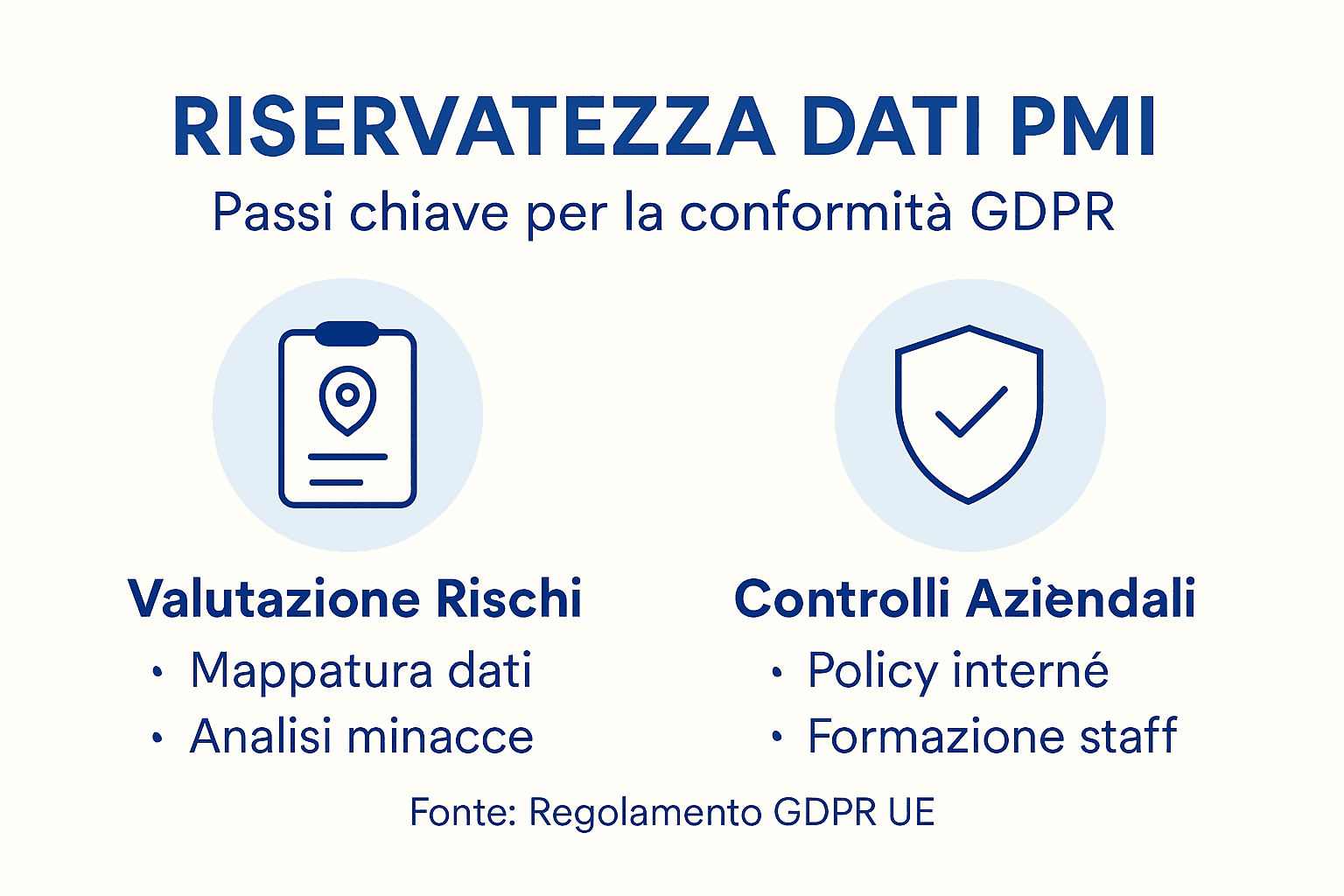 RISERVATEZZA DATI PMI

Passi chiave per la conformità GDPR

Valutazione Rischi

• Mappatura dati
• Analisi minacce

Controlli Azièndali

• Policy interné
• Formazione staff

Fonte: Regolamento GDPR UE